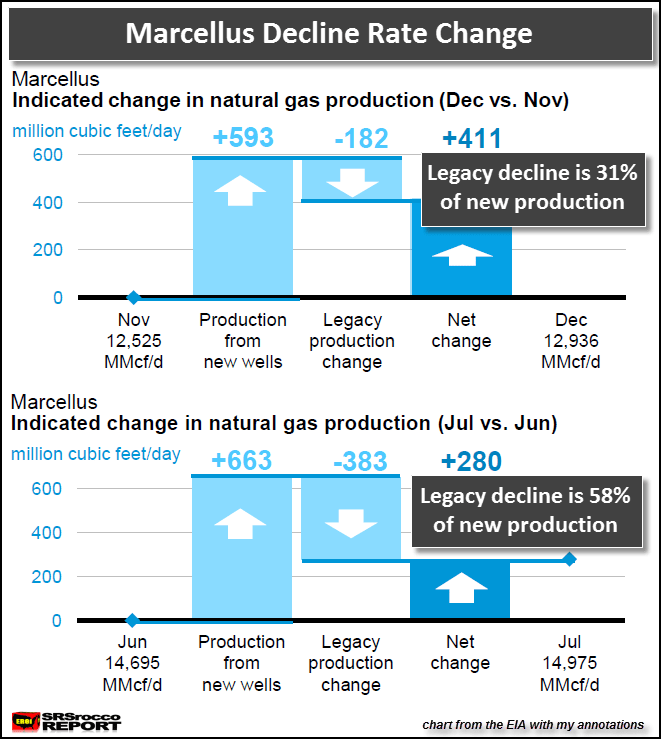 Marcellus Decline Rate Change

Marcellus
Indicated change in natural gas production (Dec vs. Nov)

million cubic feet/day

+593 -182 +411

Legacy decline is 31% of new production

600
400
200
0

Nov 12,525 MMcf/d
Production from new wells
Legacy production change
Net change
Dec 12,936 MMcf/d

Marcellus
Indicated change in natural gas production (Jul vs. Jun)

million cubic feet/day

+663 -383 +280

Legacy decline is 58% of new production

600
400
200
0

Jun 14,695 MMcf/d
Production from new wells
Legacy production change
Net change
Jul 14,975 MMcf/d

EROI SRSrocco REPORT

chart from the EIA with my annotations